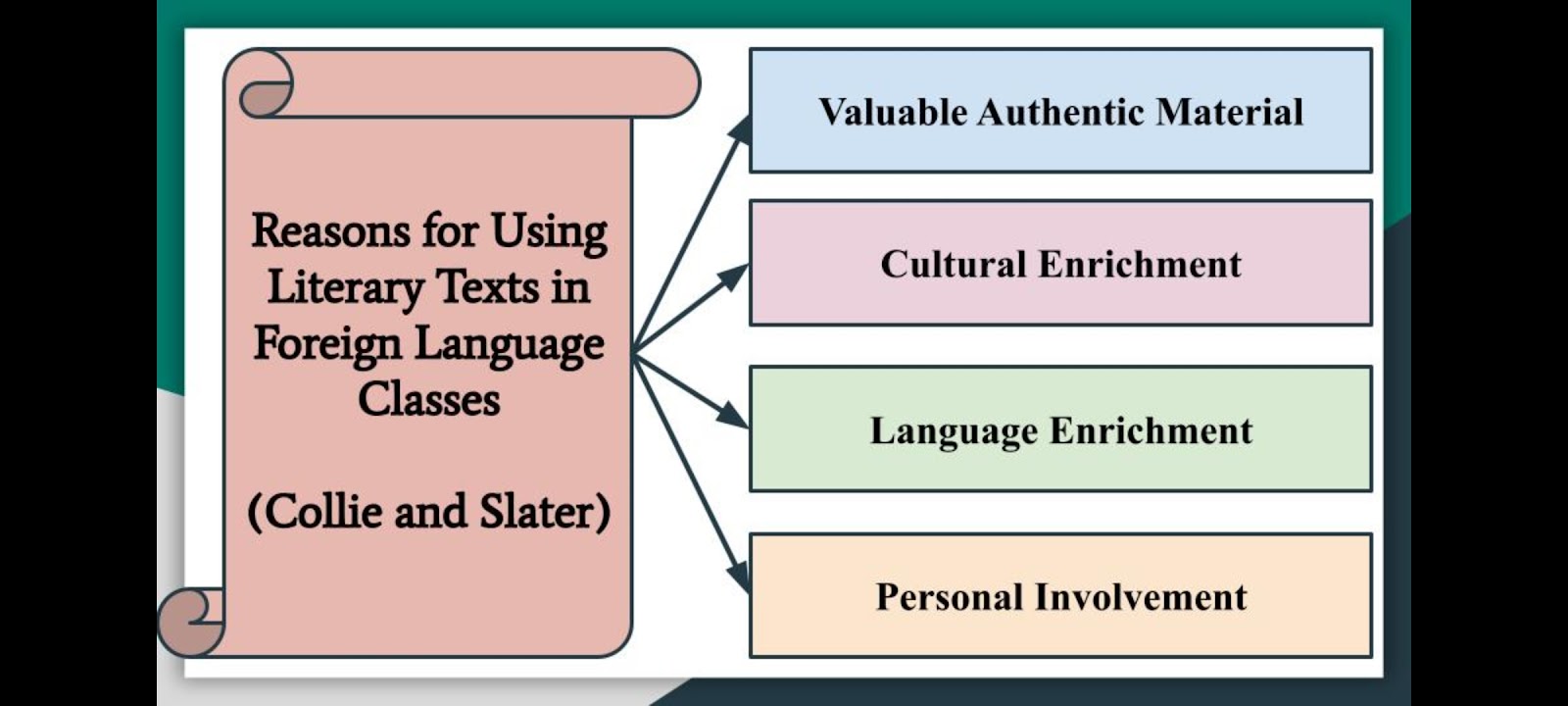 Reasons for Using Literary Texts in Foreign Language Classes

(Collie and Slater)

Valuable Authentic Material

Cultural Enrichment

Language Enrichment

Personal Involvement